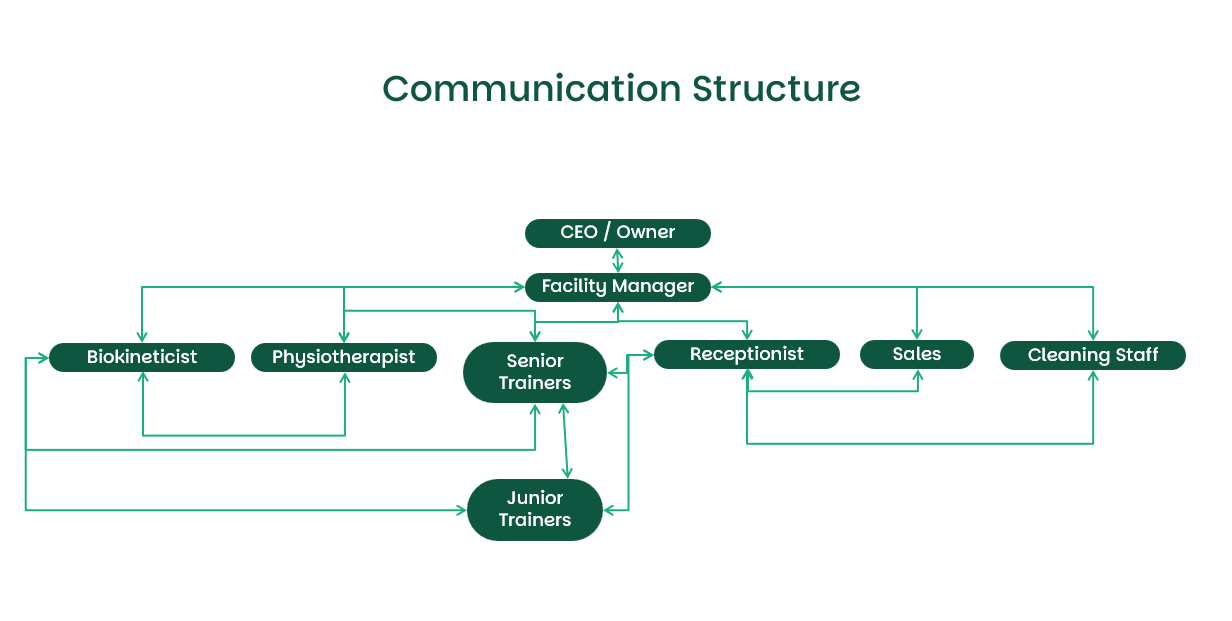 Communication Structure

CEO / Owner

Facility Manager

Biokineticist

Physiotherapist

Senior Trainers

Receptionist

Sales

Cleaning Staff

Junior Trainers